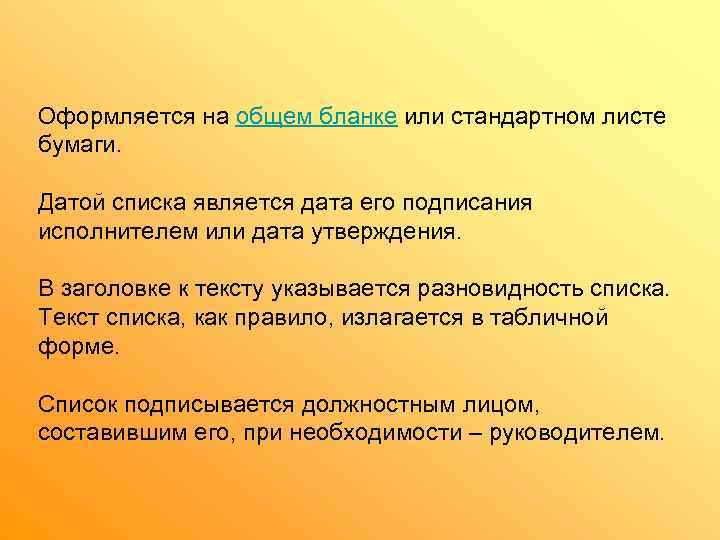 Оформляется на общем бланке или стандартном листе бумаги.

Датой списка является дата его подписания исполнителем или дата утверждения.

В заголовке к тексту указывается разновидность списка. Текст списка, как правило, излагается в табличной форме.

Список подписывается должностным лицом, составившим его, при необходимости – руководителем.